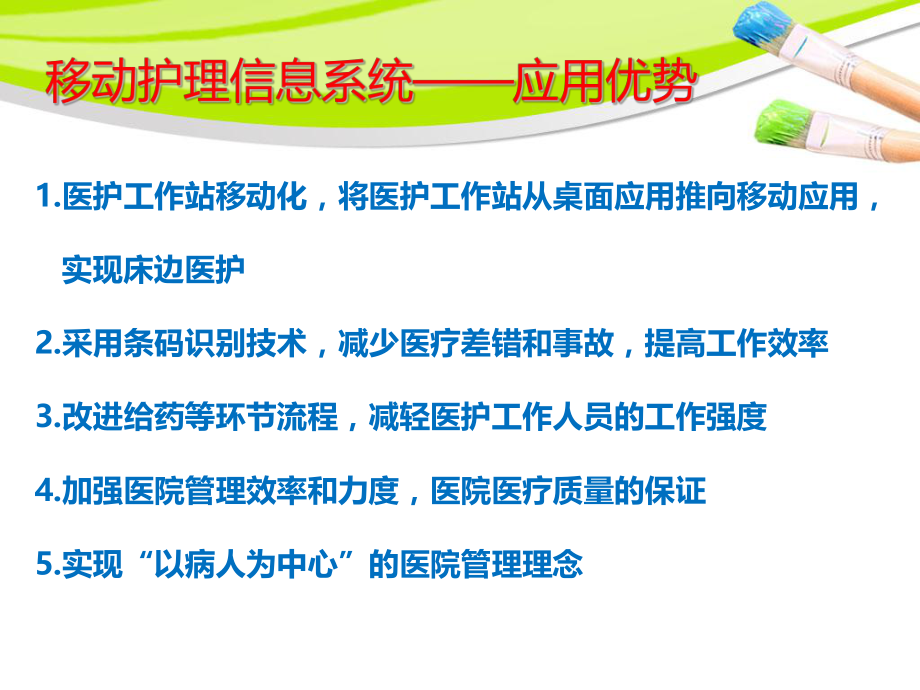 移动护理信息系统——应用优势

1.医护工作站移动化，将医护工作站从桌面应用推向移动应用，实现床边医护

2.采用条码识别技术，减少医疗差错和事故，提高工作效率

3.改进给药等环节流程，减轻医护工作人员的工作强度

4.加强医院管理效率和力度，医院医疗质量的保证

5.实现“以病人为中心”的医院管理理念